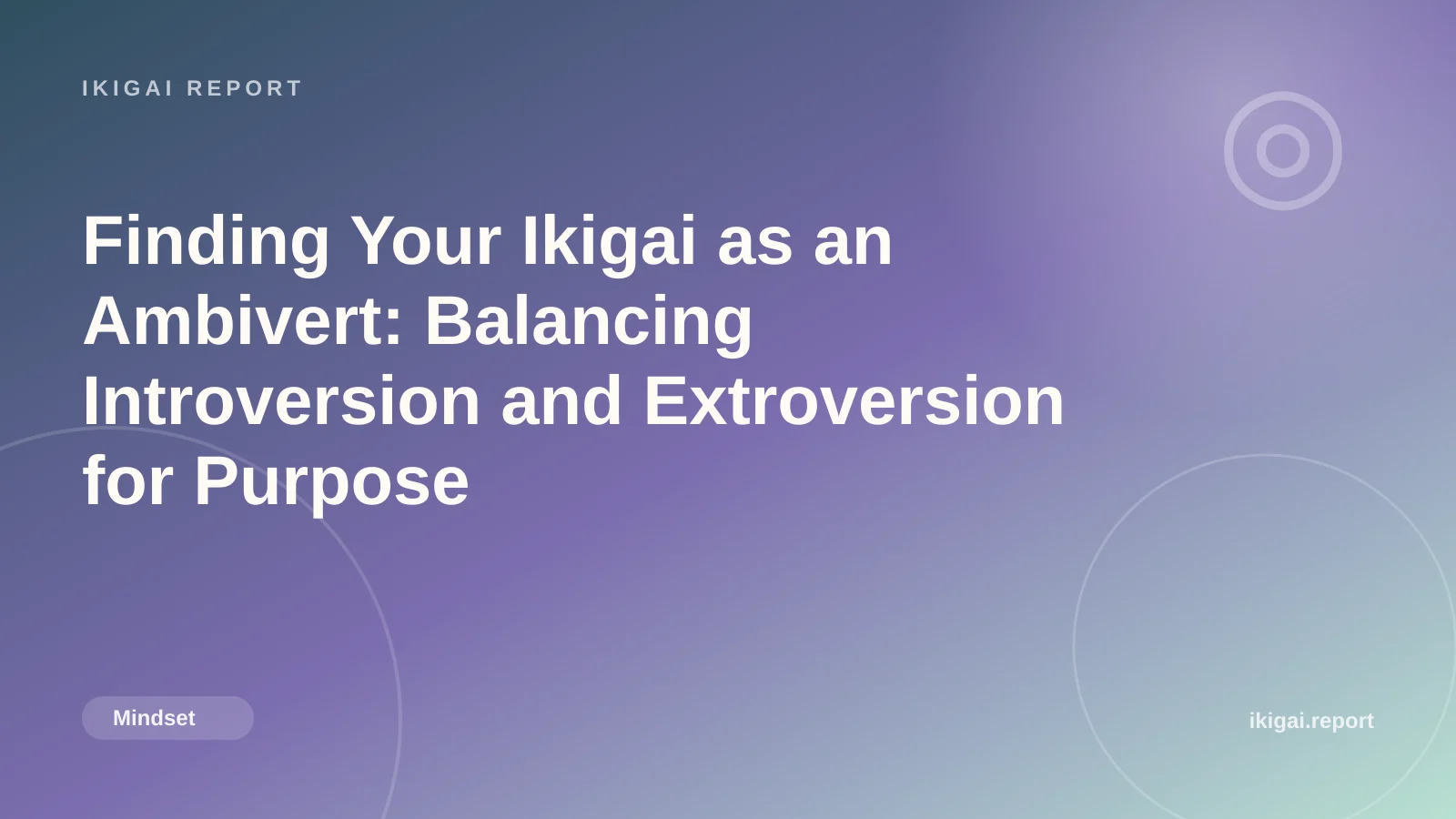 IKIGAI REPORT

Finding Your Ikigai as an Ambivert: Balancing Introversion and Extroversion for Purpose

Mindset

ikigai.report